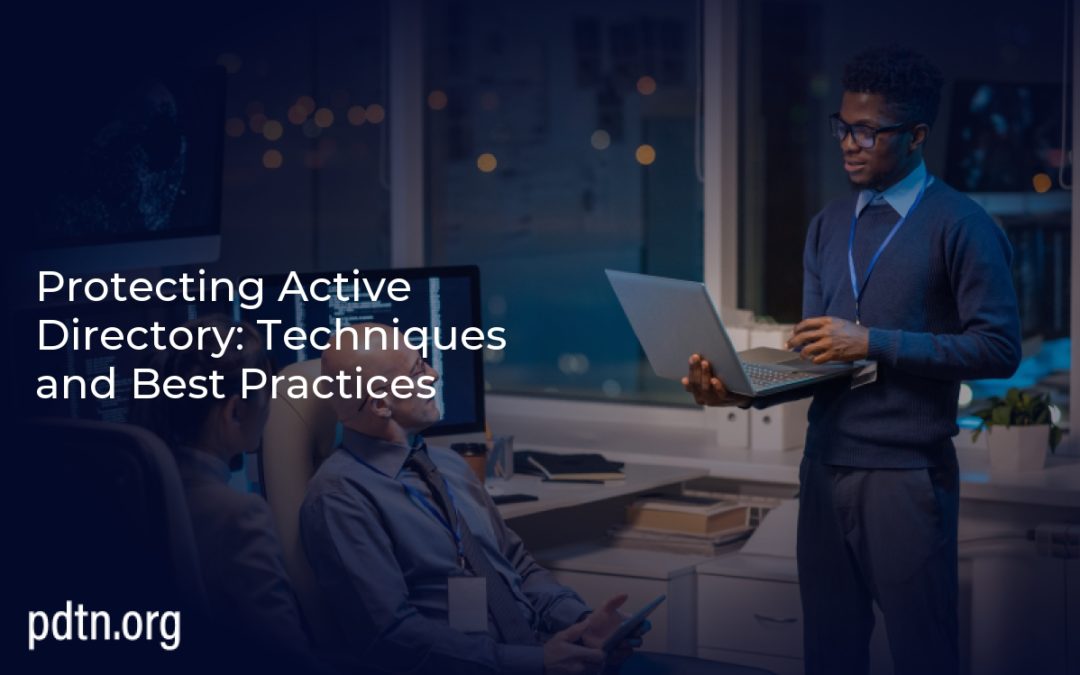 Protecting Active Directory: Techniques and Best Practices

pdtn.org